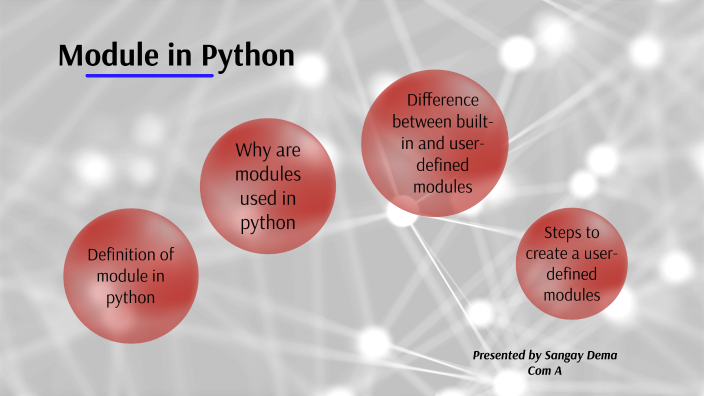 Module in Python

Definition of module in python

Why are modules used in python

Difference between built-in and user-defined modules

Steps to create a user-defined modules

Presented by Sangay Dema
Com A